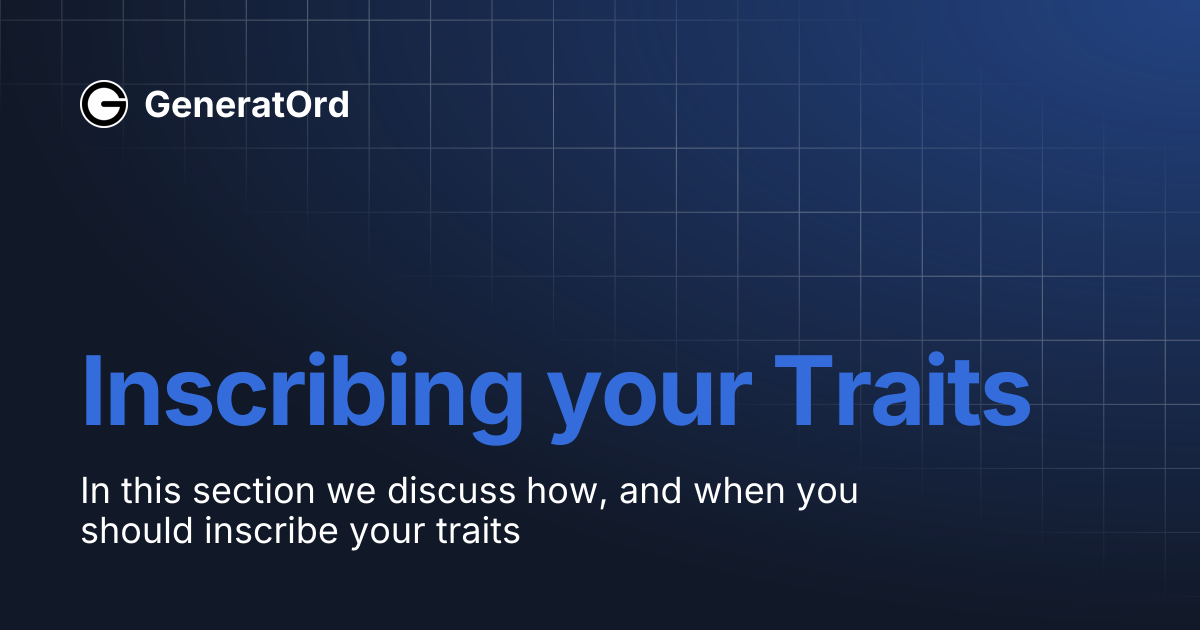 GeneratOrd

Inscribing your Traits

In this section we discuss how, and when you should inscribe your traits